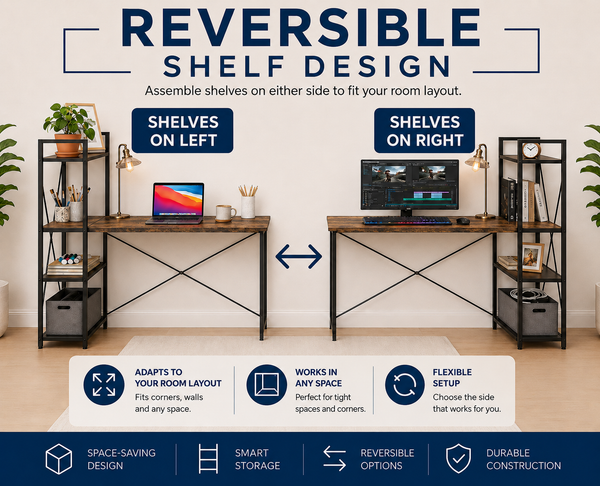 REVERSIBLE
SHELF DESIGN

Assemble shelves on either side to fit your room layout.

SHELVES
ON LEFT

SHELVES
ON RIGHT

ADAPTS TO
YOUR ROOM LAYOUT

Fits corners, walls and any space.

WORKS IN
ANY SPACE

Perfect for tight spaces and corners.

FLEXIBLE
SETUP

Choose the side that works for you.

SPACE-SAVING
DESIGN

SMART
STORAGE

REVERSIBLE
OPTIONS

DURABLE
CONSTRUCTION